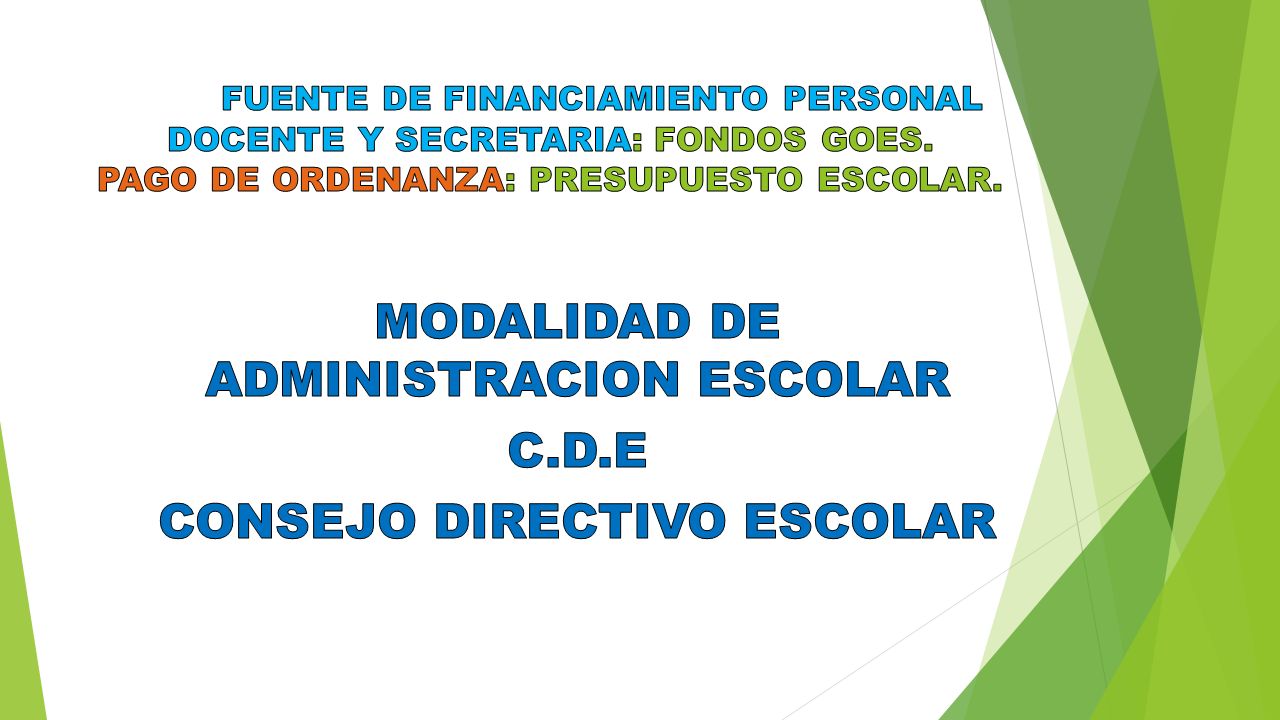 FUENTE DE FINANCIAMIENTO PERSONAL DOCENTE Y SECRETARIA: FONDOS GOES.
PAGO DE ORDENANZA: PRESUPUESTO ESCOLAR.

MODALIDAD DE ADMINISTRACION ESCOLAR
C.D.E
CONSEJO DIRECTIVO ESCOLAR